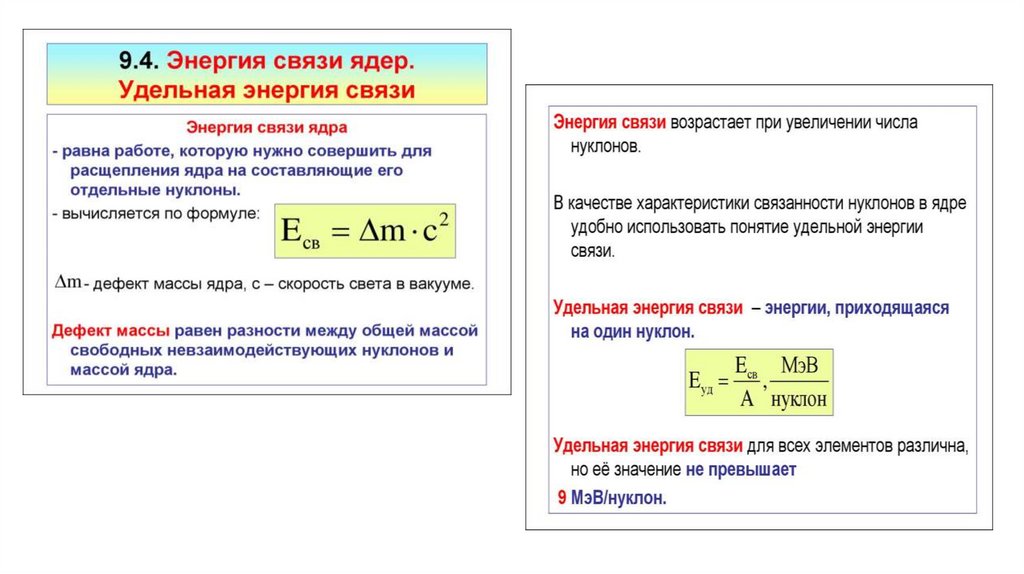 9.4. Энергия связи ядер. Удельная энергия связи

Энергия связи ядра

- равна работе, которую нужно совершить для расщепления ядра на составляющие его отдельные нуклоны.

- вычисляется по формуле: $E_{св} = \Delta m \cdot c^2$

$\Delta m$ - дефект массы ядра, с – скорость света в вакууме.

Дефект массы равен разности между общей массой свободных невзаимодействующих нуклонов и массой ядра.

Энергия связи возрастает при увеличении числа нуклонов.

В качестве характеристики связанности нуклонов в ядре удобно использовать понятие удельной энергии связи.

Удельная энергия связи – энергии, приходящаяся на один нуклон.

$E_{уд} = \frac{E_{св}}{A}, \frac{МэВ}{нуклон}$

Удельная энергия связи для всех элементов различна, но её значение не превышает 9 МэВ/нуклон.